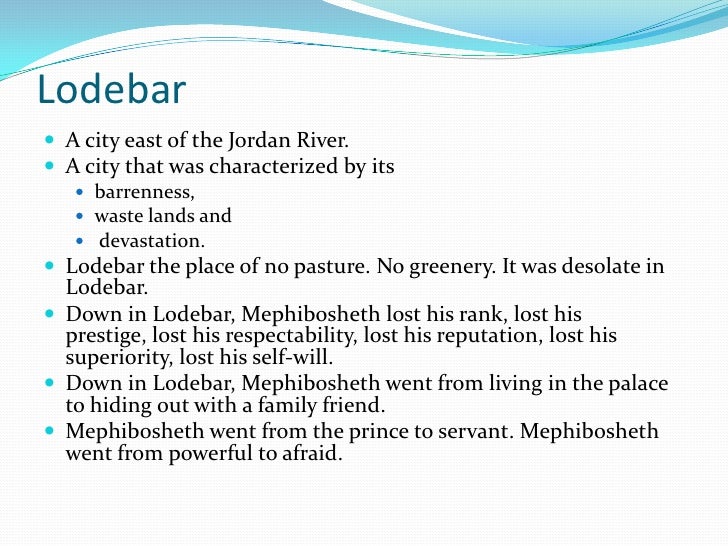 Lodebar

- A city east of the Jordan River.
- A city that was characterized by its
  - barrenness,
  - waste lands and
  - devastation.
- Lodebar the place of no pasture. No greenery. It was desolate in Lodebar.
- Down in Lodebar, Mephibosheth lost his rank, lost his prestige, lost his respectability, lost his reputation, lost his superiority, lost his self-will.
- Down in Lodebar, Mephibosheth went from living in the palace to hiding out with a family friend.
- Mephibosheth went from the prince to servant. Mephibosheth went from powerful to afraid.